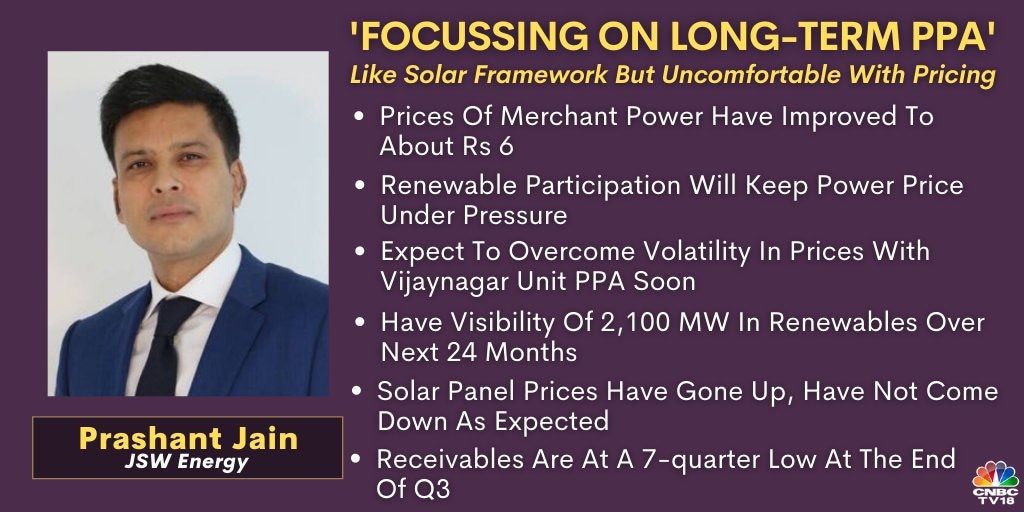 'FOCUSSING ON LONG-TERM PPA'
Like Solar Framework But Uncomfortable With Pricing

• Prices Of Merchant Power Have Improved To About Rs 6
• Renewable Participation Will Keep Power Price Under Pressure
• Expect To Overcome Volatility In Prices With Vijaynagar Unit PPA Soon
• Have Visibility Of 2,100 MW In Renewables Over Next 24 Months
• Solar Panel Prices Have Gone Up, Have Not Come Down As Expected
• Receivables Are At A 7-quarter Low At The End Of Q3

Prashant Jain
JSW Energy

CNBC TV18